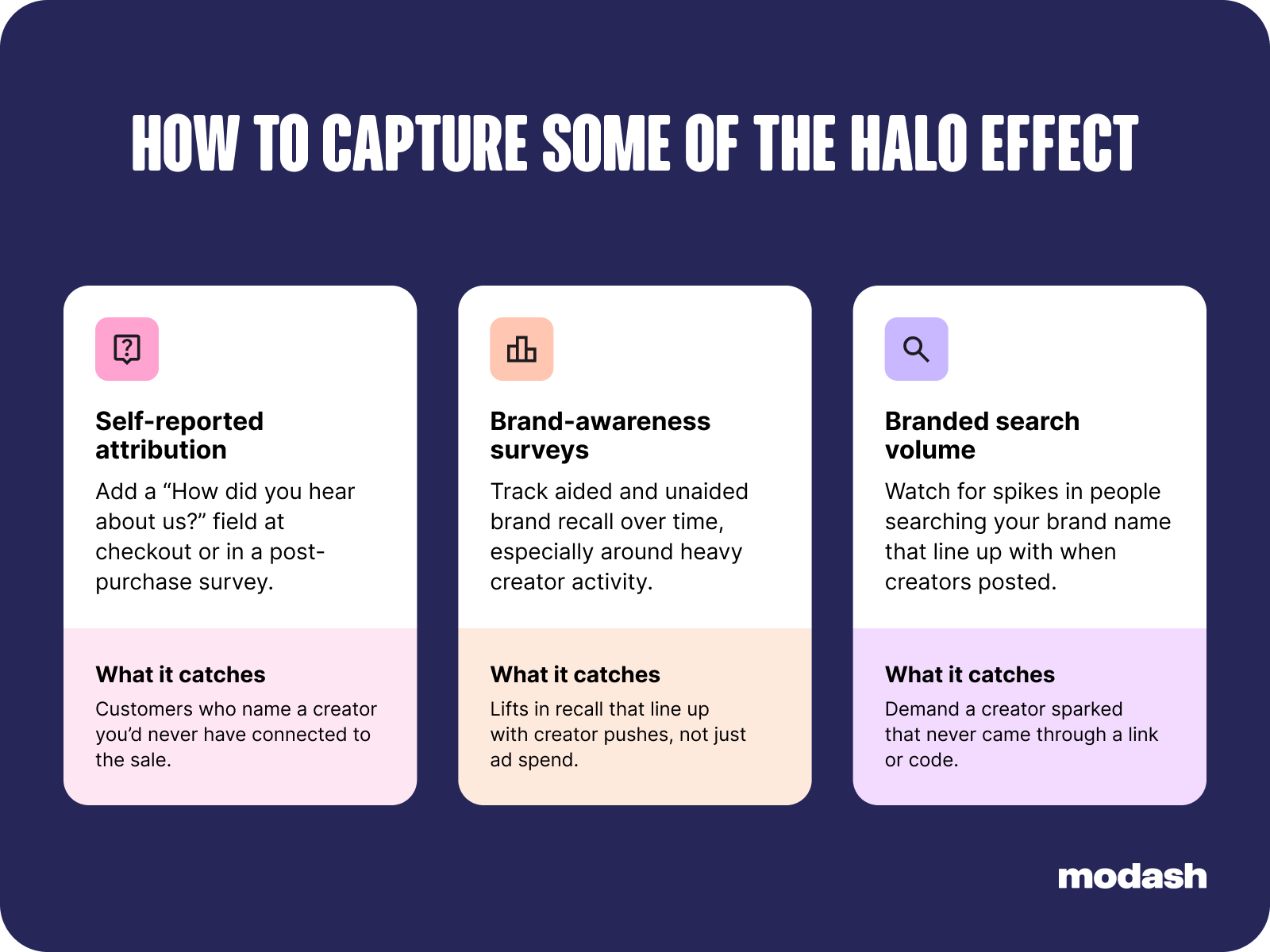 HOW TO CAPTURE SOME OF THE HALO EFFECT

Self-reported attribution

Add a “How did you hear about us?” field at checkout or in a post-purchase survey.

What it catches

Customers who name a creator you’d never have connected to the sale.

Brand-awareness surveys

Track aided and unaided brand recall over time, especially around heavy creator activity.

What it catches

Lifts in recall that line up with creator pushes, not just ad spend.

Branded search volume

Watch for spikes in people searching your brand name that line up with when creators posted.

What it catches

Demand a creator sparked that never came through a link or code.

modash